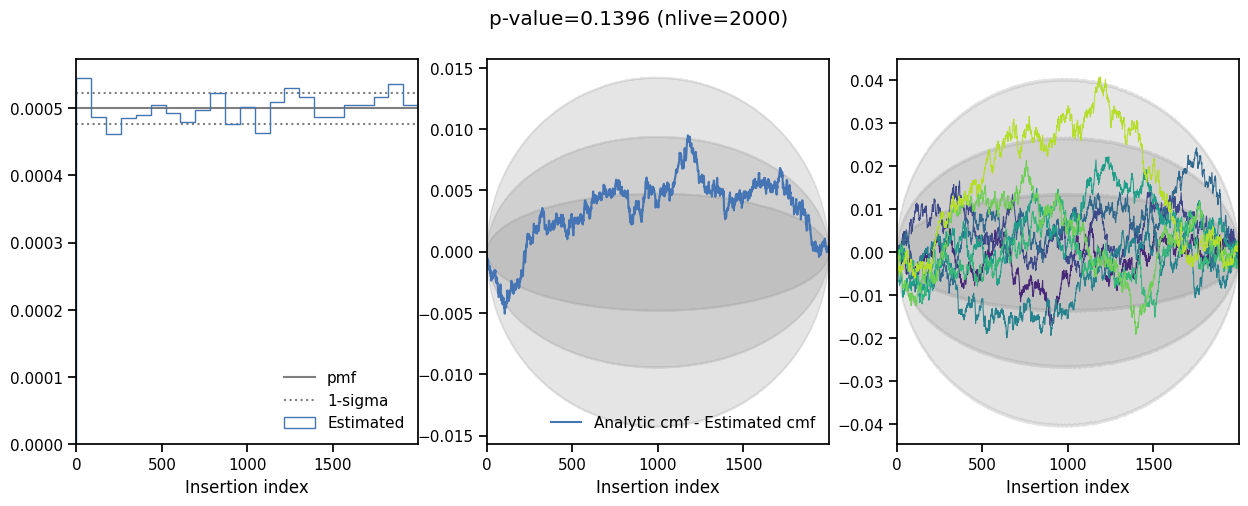 p-value=0.1396 (nlive=2000)

0.0005
0.0004
0.0003
0.0002
0.0001
0.0000
0 500 1000 1500
Insertion index
pmf
1-sigma
Estimated

0.015
0.010
0.005
0.000
−0.005
−0.010
−0.015
0 500 1000 1500
Insertion index
Analytic cmf - Estimated cmf

0.04
0.03
0.02
0.01
0.00
−0.01
−0.02
−0.03
−0.04
0 500 1000 1500
Insertion index